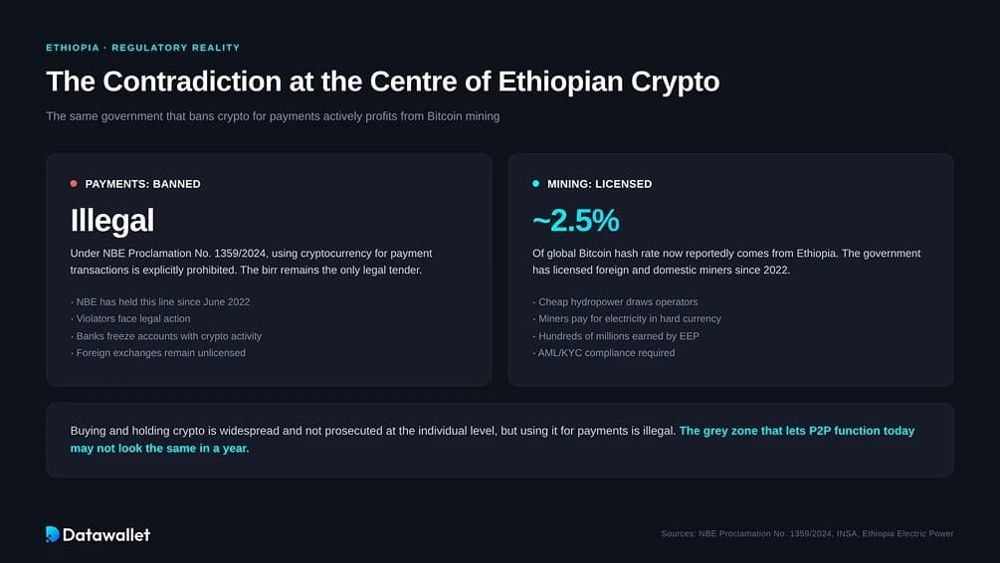 ETHIOPIA · REGULATORY REALITY

The Contradiction at the Centre of Ethiopian Crypto

The same government that bans crypto for payments actively profits from Bitcoin mining

PAYMENTS: BANNED

Illegal

Under NBE Proclamation No. 1359/2024, using cryptocurrency for payment transactions is explicitly prohibited. The birr remains the only legal tender.

· NBE has held this line since June 2022
· Violators face legal action
· Banks freeze accounts with crypto activity
· Foreign exchanges remain unlicensed

MINING: LICENSED

~2.5%

Of global Bitcoin hash rate now reportedly comes from Ethiopia. The government has licensed foreign and domestic miners since 2022.

· Cheap hydropower draws operators
· Miners pay for electricity in hard currency
· Hundreds of millions earned by EEP
· AML/KYC compliance required

Buying and holding crypto is widespread and not prosecuted at the individual level, but using it for payments is illegal. The grey zone that lets P2P function today may not look the same in a year.

Datawallet

Sources: NBE Proclamation No. 1359/2024, INSA, Ethiopia Electric Power